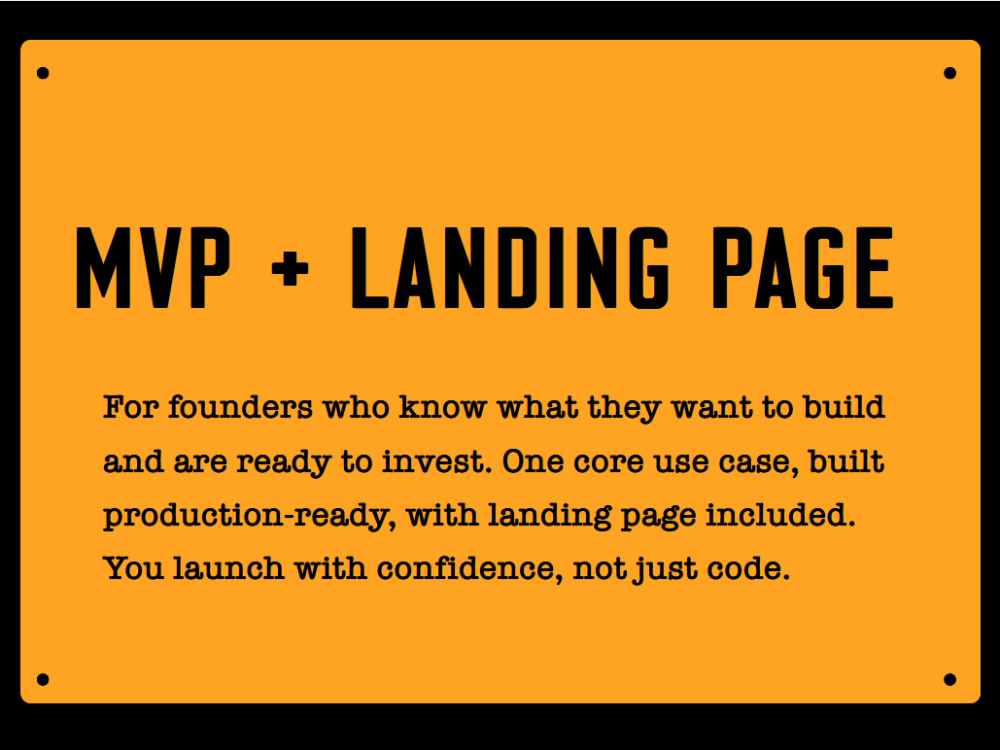 MVP + LANDING PAGE

For founders who know what they want to build and are ready to invest. One core use case, built production-ready, with landing page included. You launch with confidence, not just code.